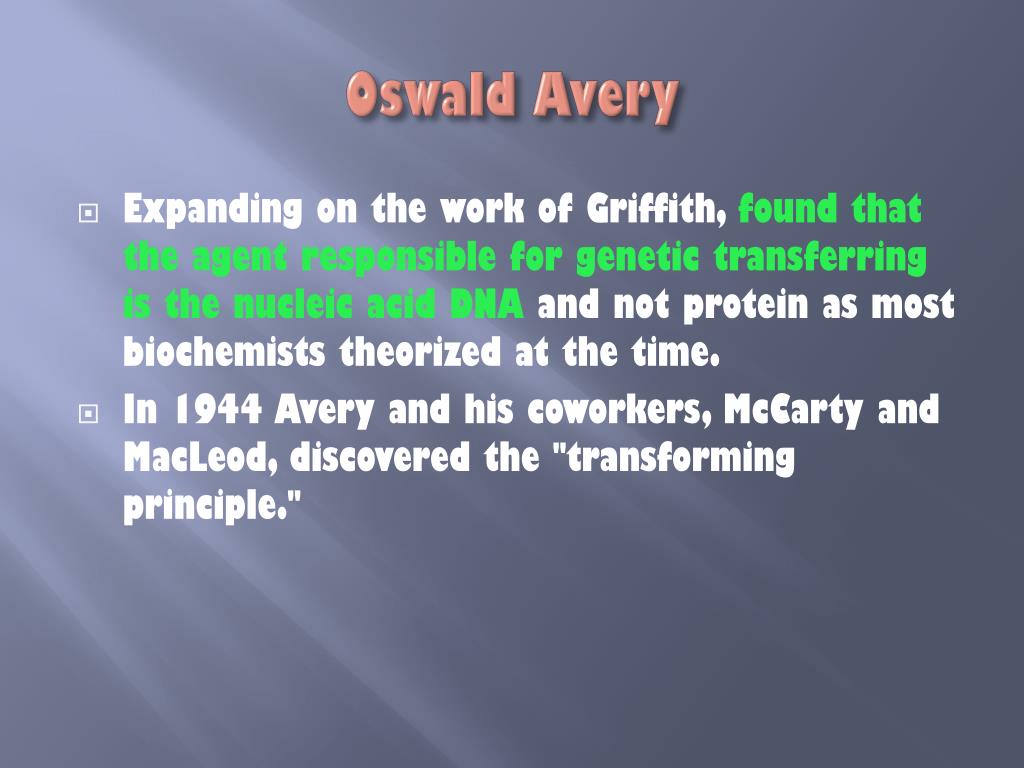 Oswald Avery

Expanding on the work of Griffith, found that the agent responsible for genetic transferring is the nucleic acid DNA and not protein as most biochemists theorized at the time.

In 1944 Avery and his coworkers, McCarty and MacLeod, discovered the "transforming principle."